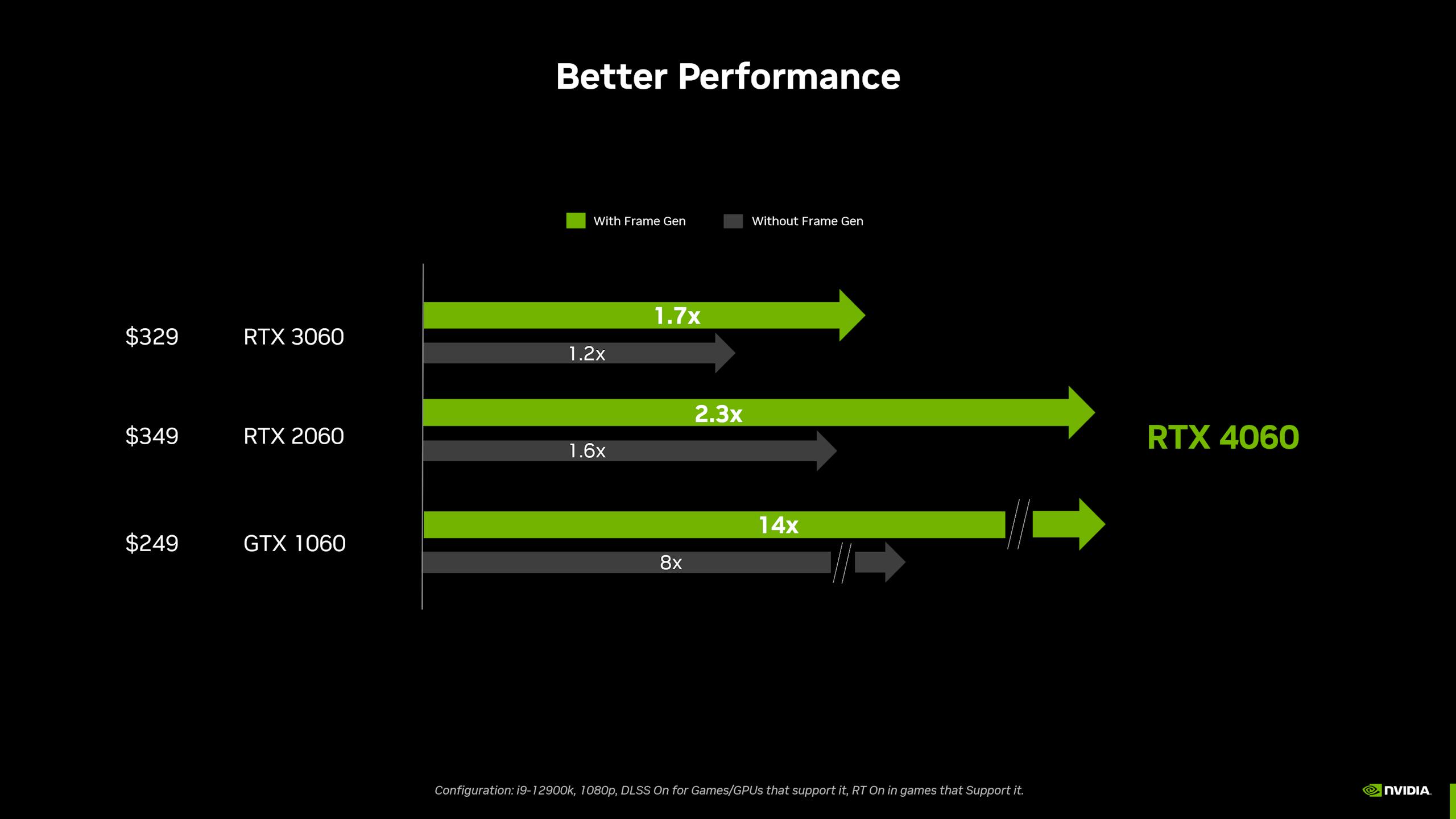 Better Performance

With Frame Gen
Without Frame Gen

$329 RTX 3060
1.7x
1.2x

$349 RTX 2060
2.3x
1.6x

RTX 4060

$249 GTX 1060
14x
8x

Configuration: i9-12900k, 1080p, DLSS On for Games/GPUs that support it, RT On in games that Support it.

NVIDIA.